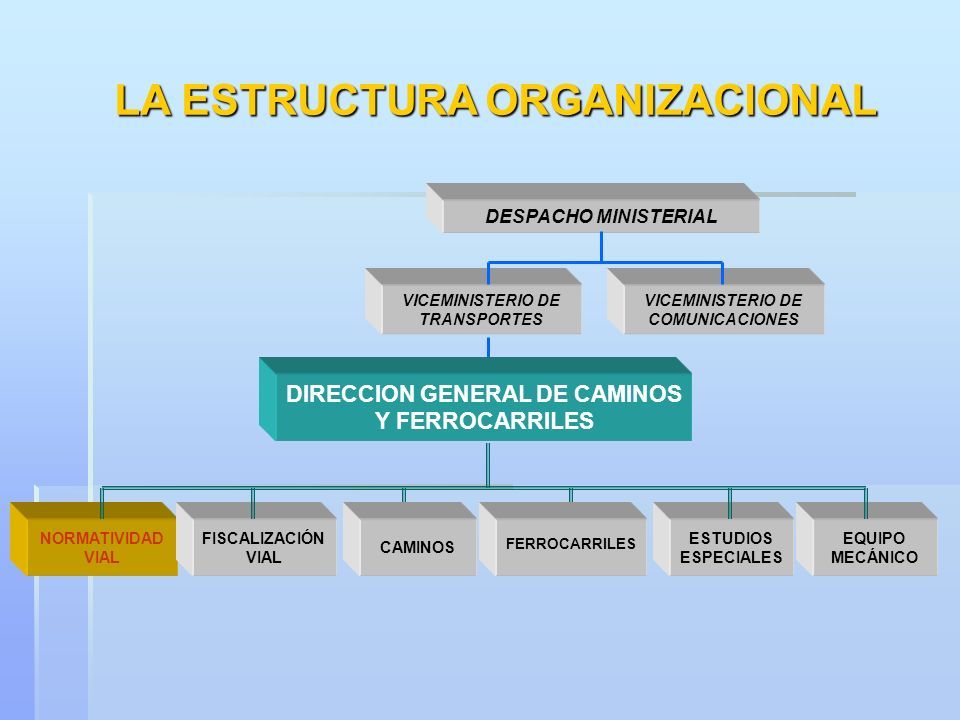 LA ESTRUCTURA ORGANIZACIONAL

DESPACHO MINISTERIAL

VICEMINISTERIO DE TRANSPORTES

VICEMINISTERIO DE COMUNICACIONES

DIRECCION GENERAL DE CAMINOS Y FERROCARRILES

NORMATIVIDAD VIAL

FISCALIZACIÓN VIAL

CAMINOS

FERROCARRILES

ESTUDIOS ESPECIALES

EQUIPO MECÁNICO